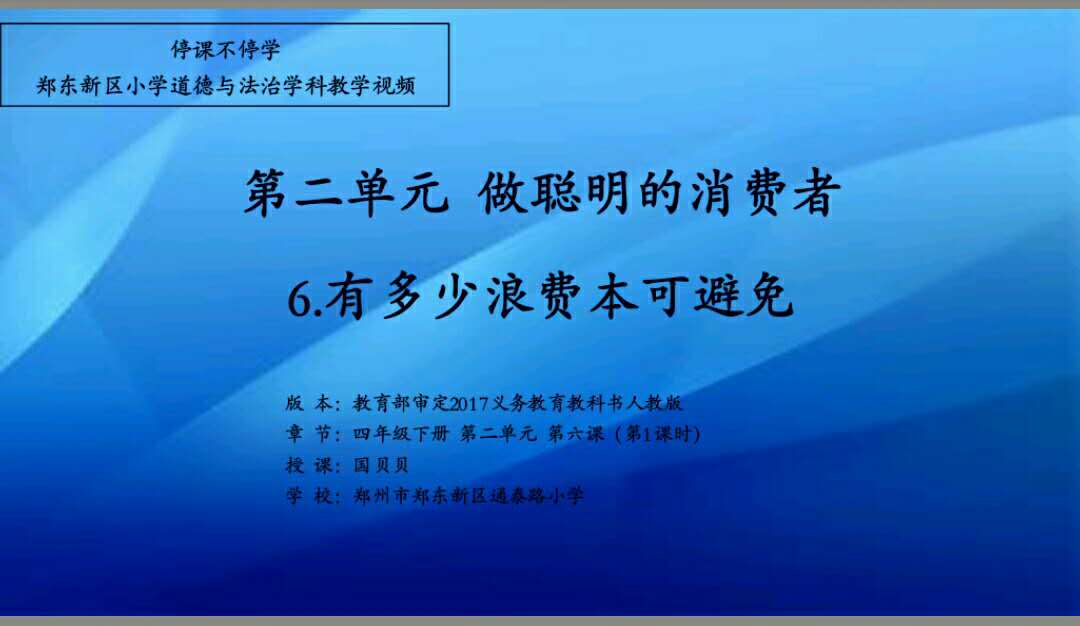 停课不停学
郑东新区小学道德与法治学科教学视频

第二单元 做聪明的消费者

6.有多少浪费本可避免

版 本：教育部审定2017义务教育教科书人教版
章 节：四年级下册 第二单元 第六课（第1课时）
授 课：国贝贝
学 校：郑州市郑东新区通泰路小学